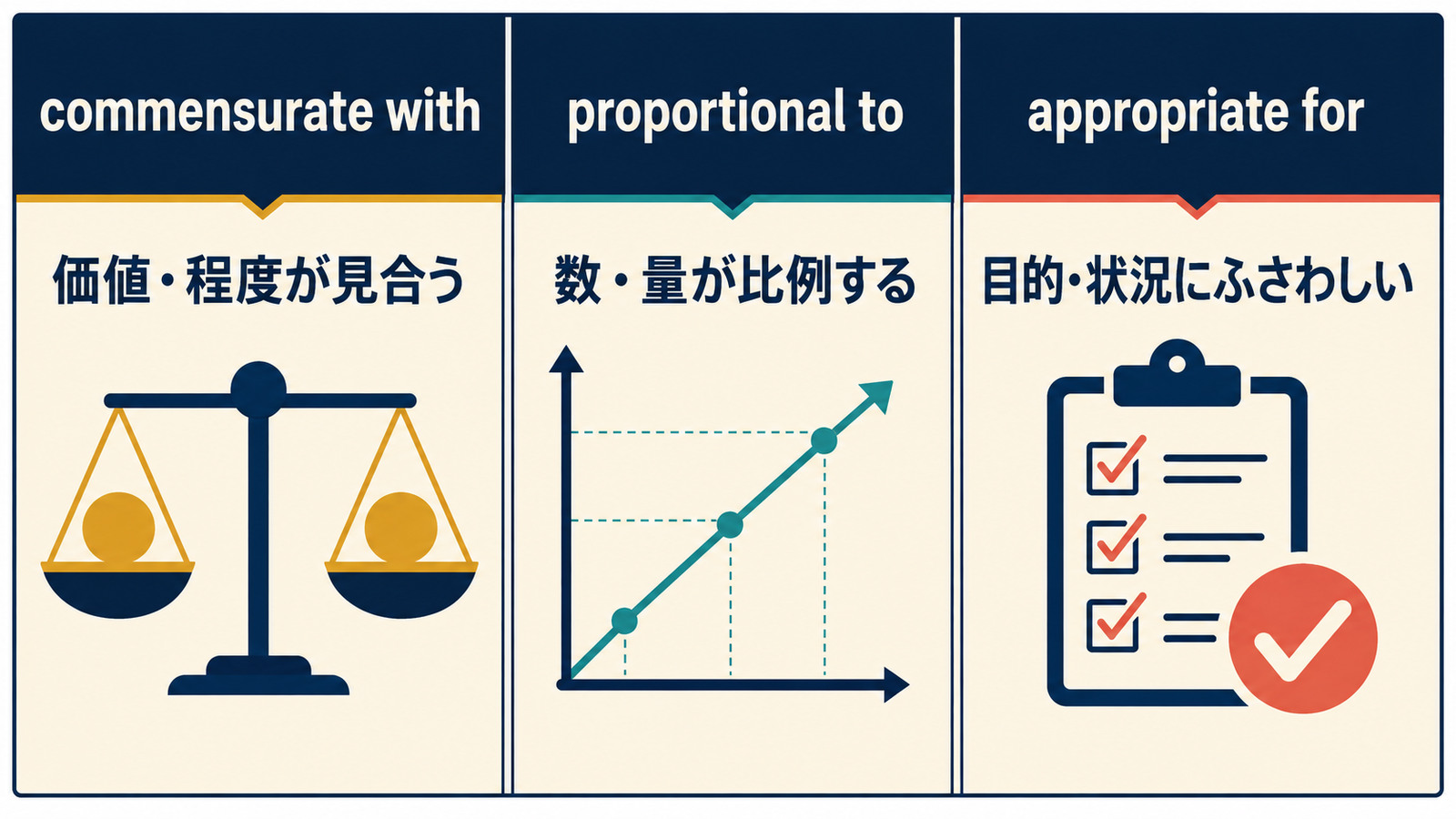 commensurate with

価値・程度が見合う

proportional to

数・量が比例する

appropriate for

目的・状況にふさわしい